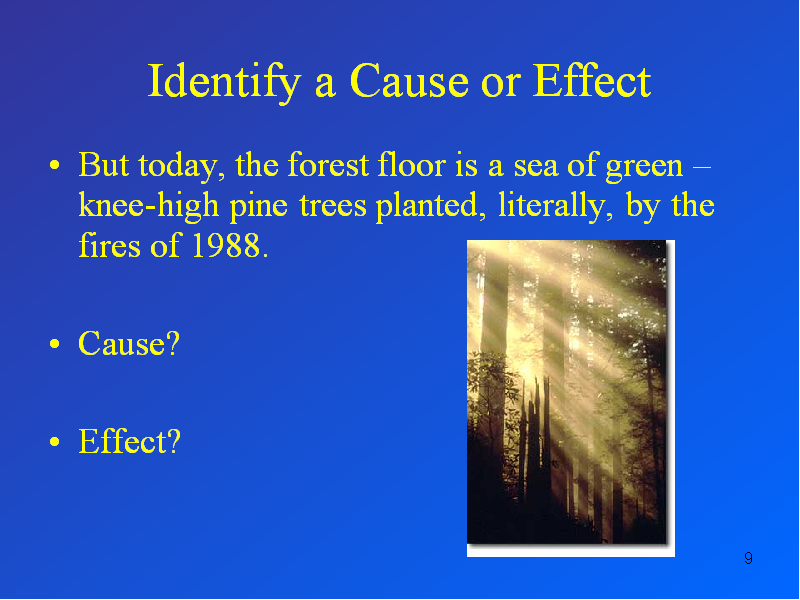 Identify a Cause or Effect

• But today, the forest floor is a sea of green – knee-high pine trees planted, literally, by the fires of 1988.

• Cause?

• Effect?

9